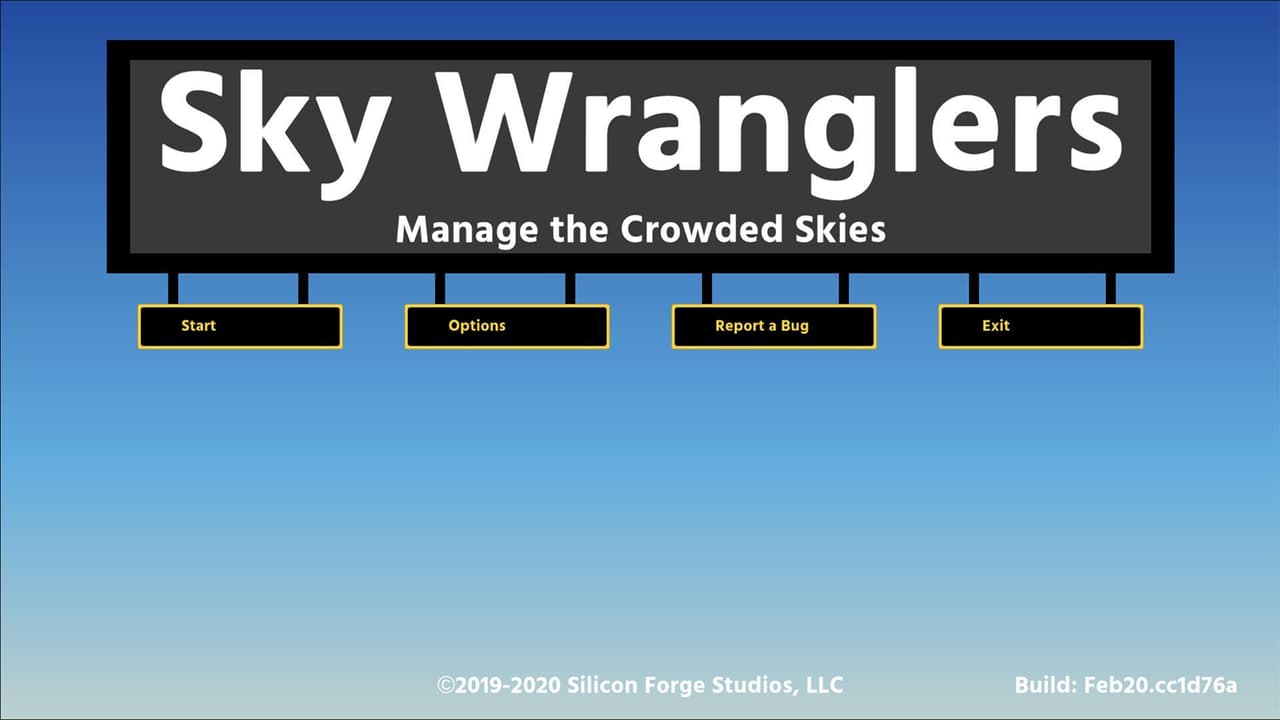 Sky Wranglers

Manage the Crowded Skies

Start

Options

Report a Bug

Exit

©2019-2020 Silicon Forge Studios, LLC

Build: Feb20.cc1d76a